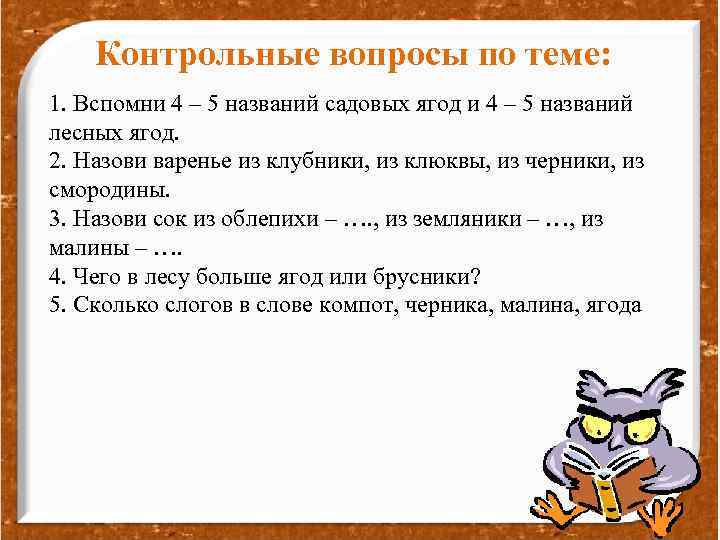 Контрольные вопросы по теме:

1. Вспомни 4 – 5 названий садовых ягод и 4 – 5 названий лесных ягод.
2. Назови варенье из клубники, из клюквы, из черники, из смородины.
3. Назови сок из облепихи – ….., из земляники – …, из малины – ….
4. Чего в лесу больше ягод или брусники?
5. Сколько слогов в слове компот, черника, малина, ягода